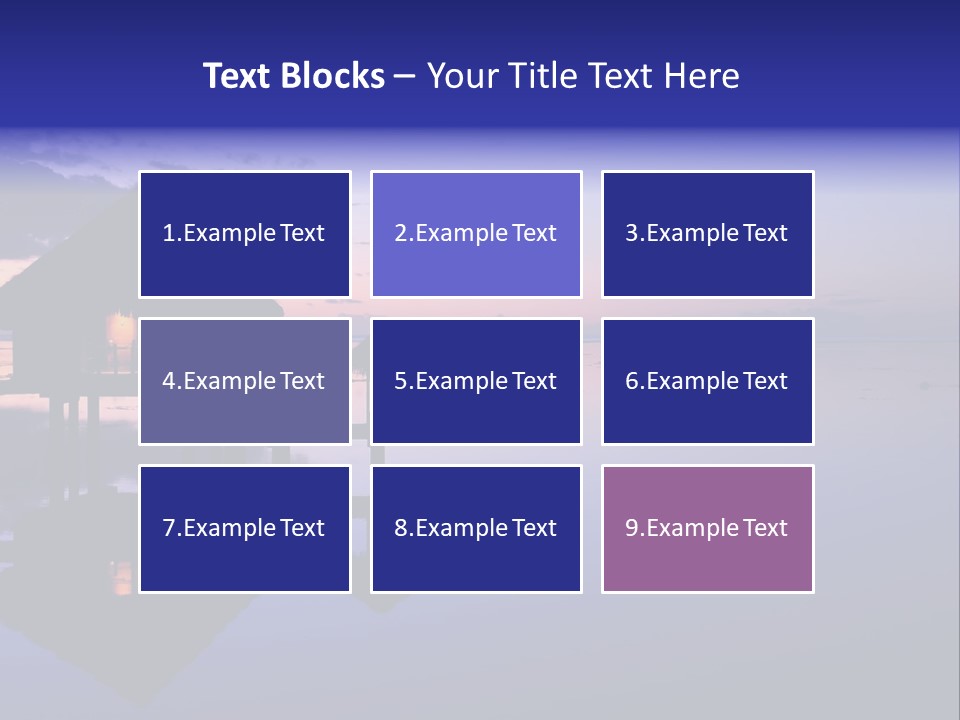 Text Blocks – Your Title Text Here

1.Example Text

2.Example Text

3.Example Text

4.Example Text

5.Example Text

6.Example Text

7.Example Text

8.Example Text

9.Example Text